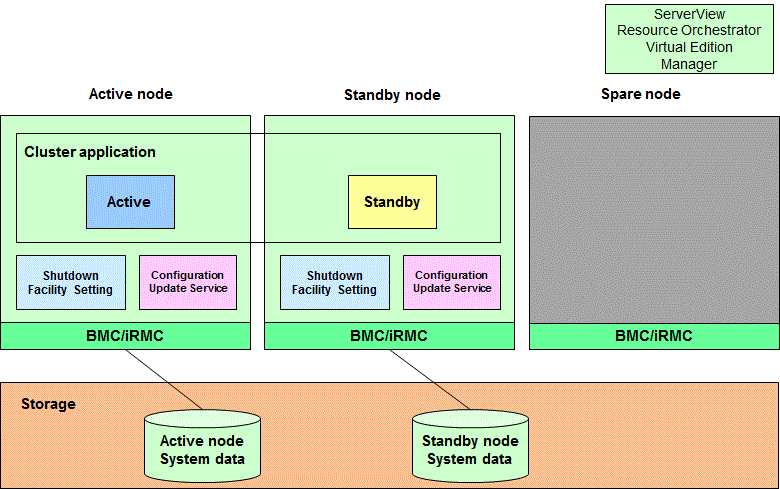 ServerView Resource Orchestrator Virtual Edition Manager

Active node

Standby node

Spare node

Cluster application

Active

Standby

Shutdown Facility Setting

Configuration Update Service

Shutdown Facility Setting

Configuration Update Service

BMC/iRMC

BMC/iRMC

BMC/iRMC

Storage

Active node System data

Standby node System data